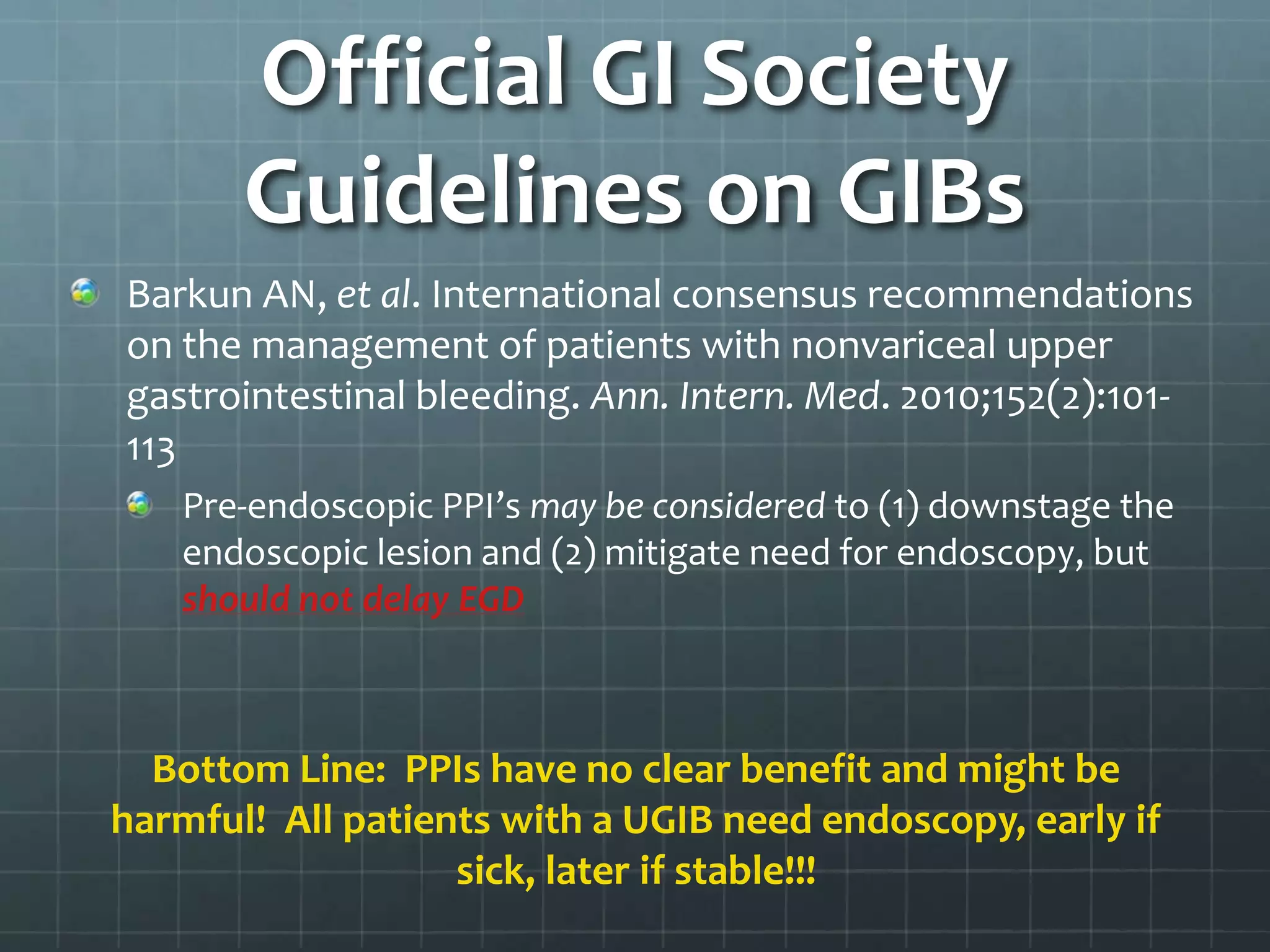 Official GI Society Guidelines on GIBs

Barkun AN, et al. International consensus recommendations on the management of patients with nonvariceal upper gastrointestinal bleeding. Ann. Intern. Med. 2010;152(2):101-113

Pre-endoscopic PPI's may be considered to (1) downstage the endoscopic lesion and (2) mitigate need for endoscopy, but should not delay EGD

Bottom Line: PPIs have no clear benefit and might be harmful! All patients with a UGIB need endoscopy, early if sick, later if stable!!!